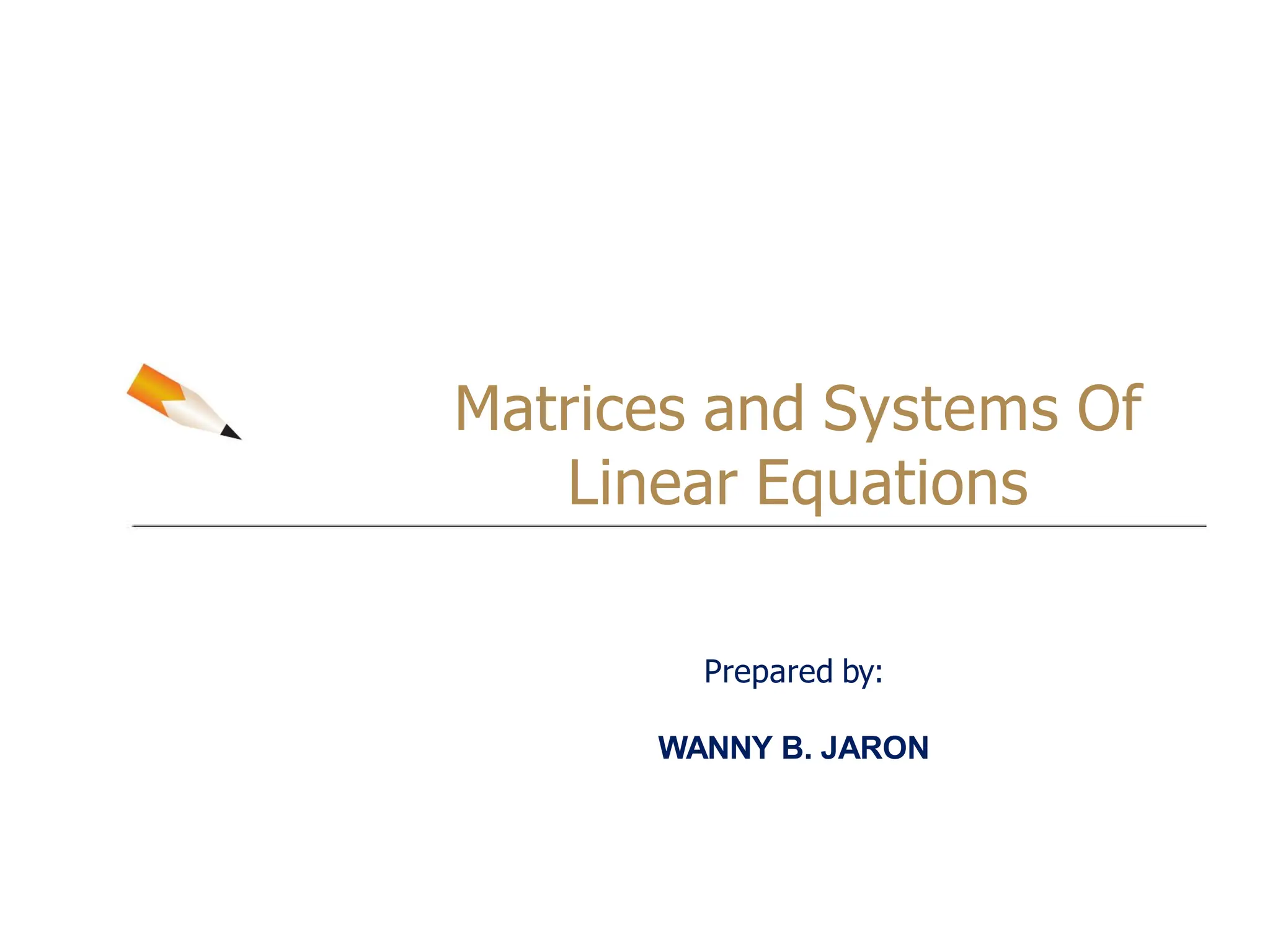 Matrices and Systems Of Linear Equations

Prepared by:

WANNY B. JARON